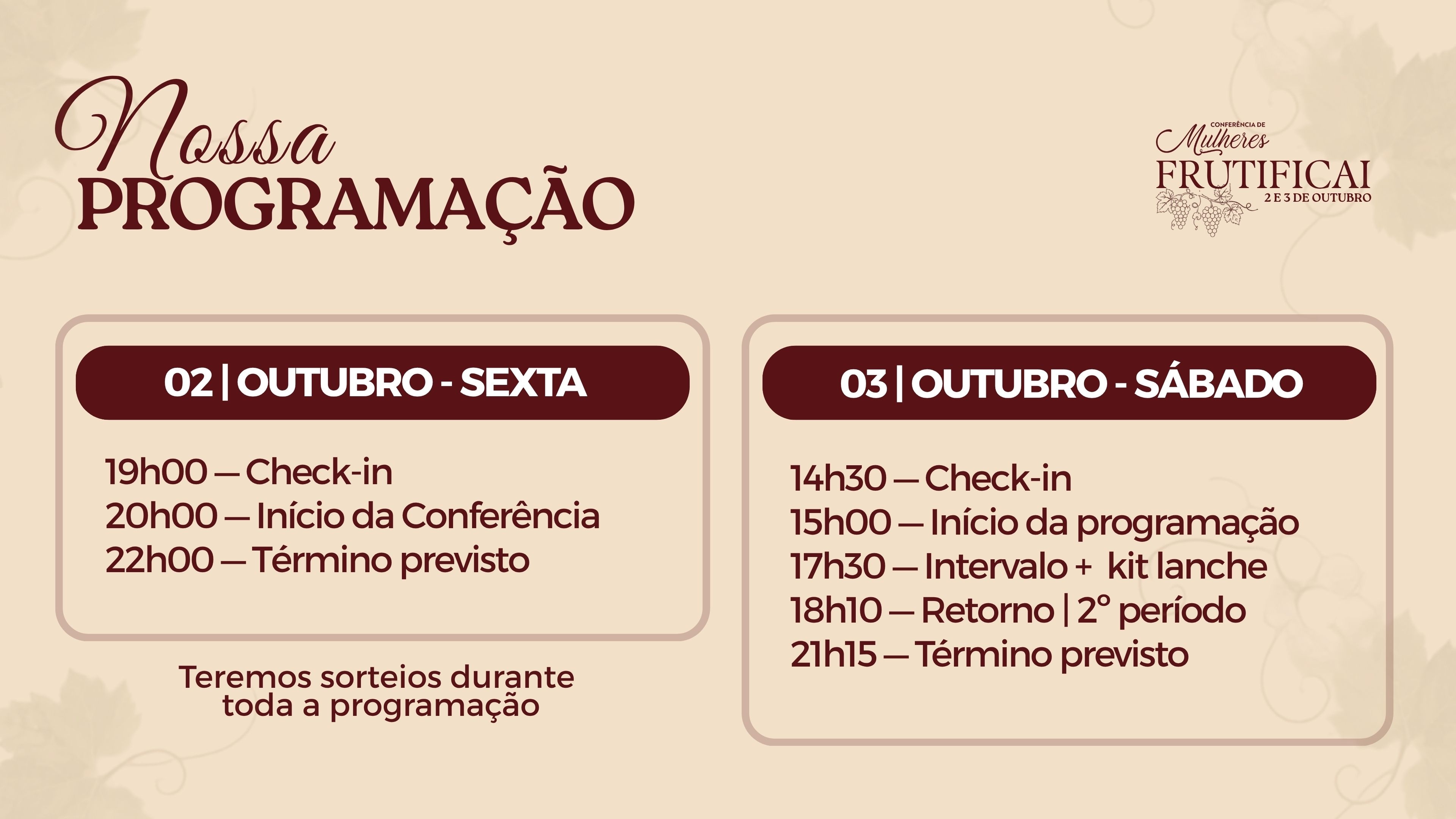 Nossa
PROGRAMAÇÃO

CONFERÊNCIA DE
Mulheres
FRUTIFICAI
2 E 3 DE OUTUBRO

02 | OUTUBRO - SEXTA

19h00 — Check-in
20h00 — Início da Conferência
22h00 — Término previsto

Teremos sorteios durante toda a programação

03 | OUTUBRO - SÁBADO

14h30 — Check-in
15h00 — Início da programação
17h30 — Intervalo + kit lanche
18h10 — Retorno | 2° período
21h15 — Término previsto